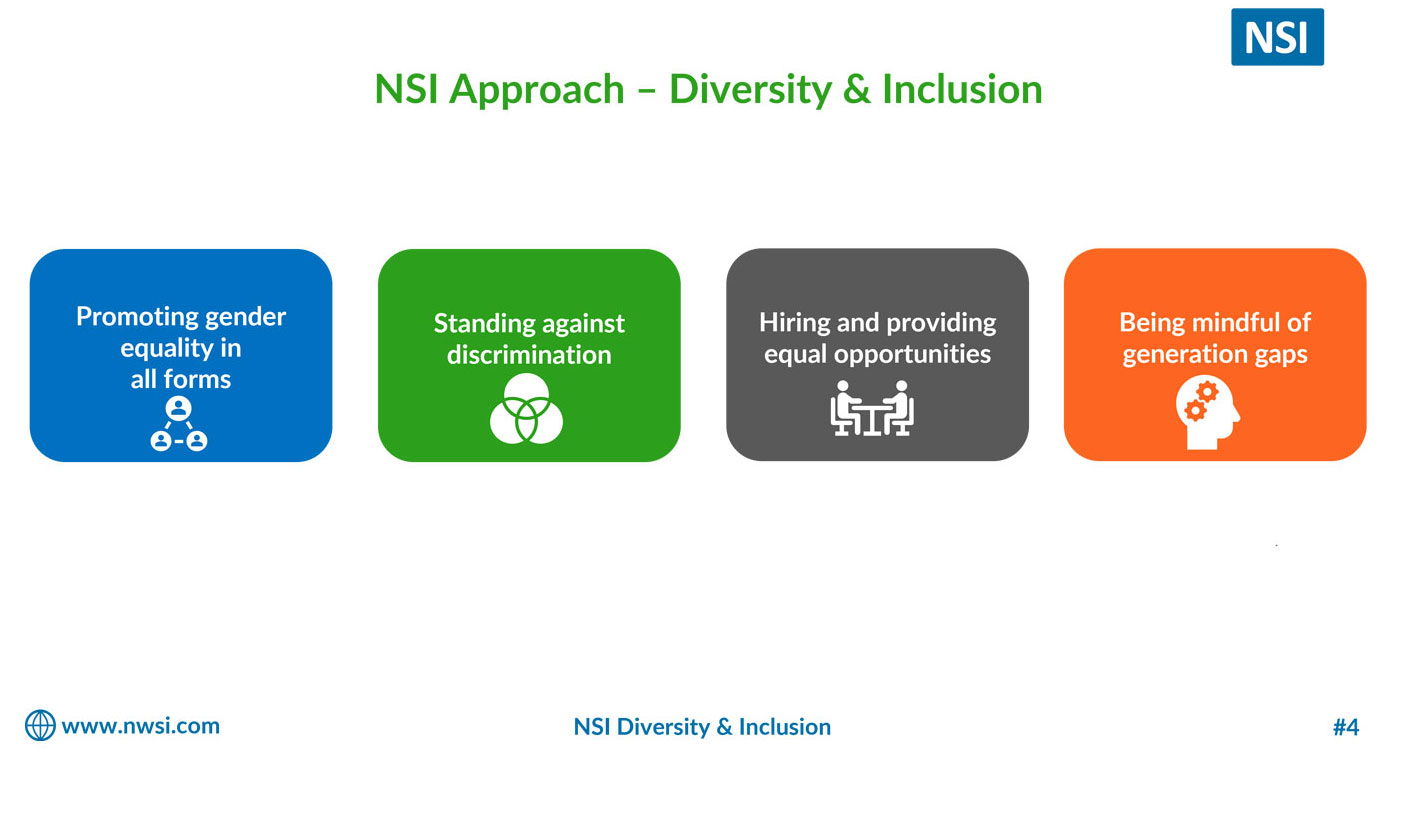 NSI

NSI Approach – Diversity & Inclusion

Promoting gender equality in all forms

Standing against discrimination

Hiring and providing equal opportunities

Being mindful of generation gaps

www.nwsi.com

NSI Diversity & Inclusion

#4